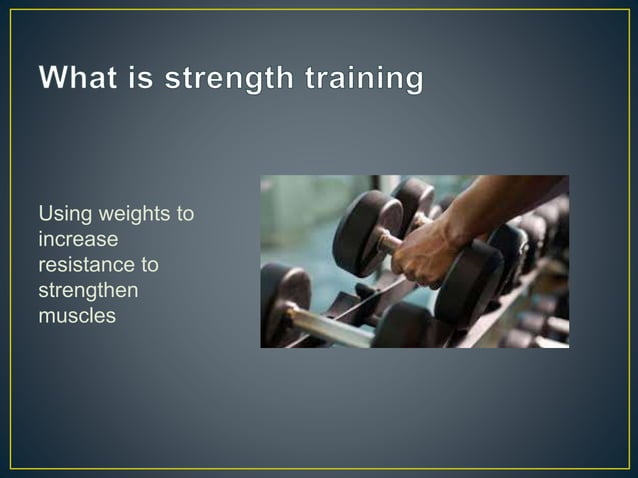 What is strength training

Using weights to increase resistance to strengthen muscles